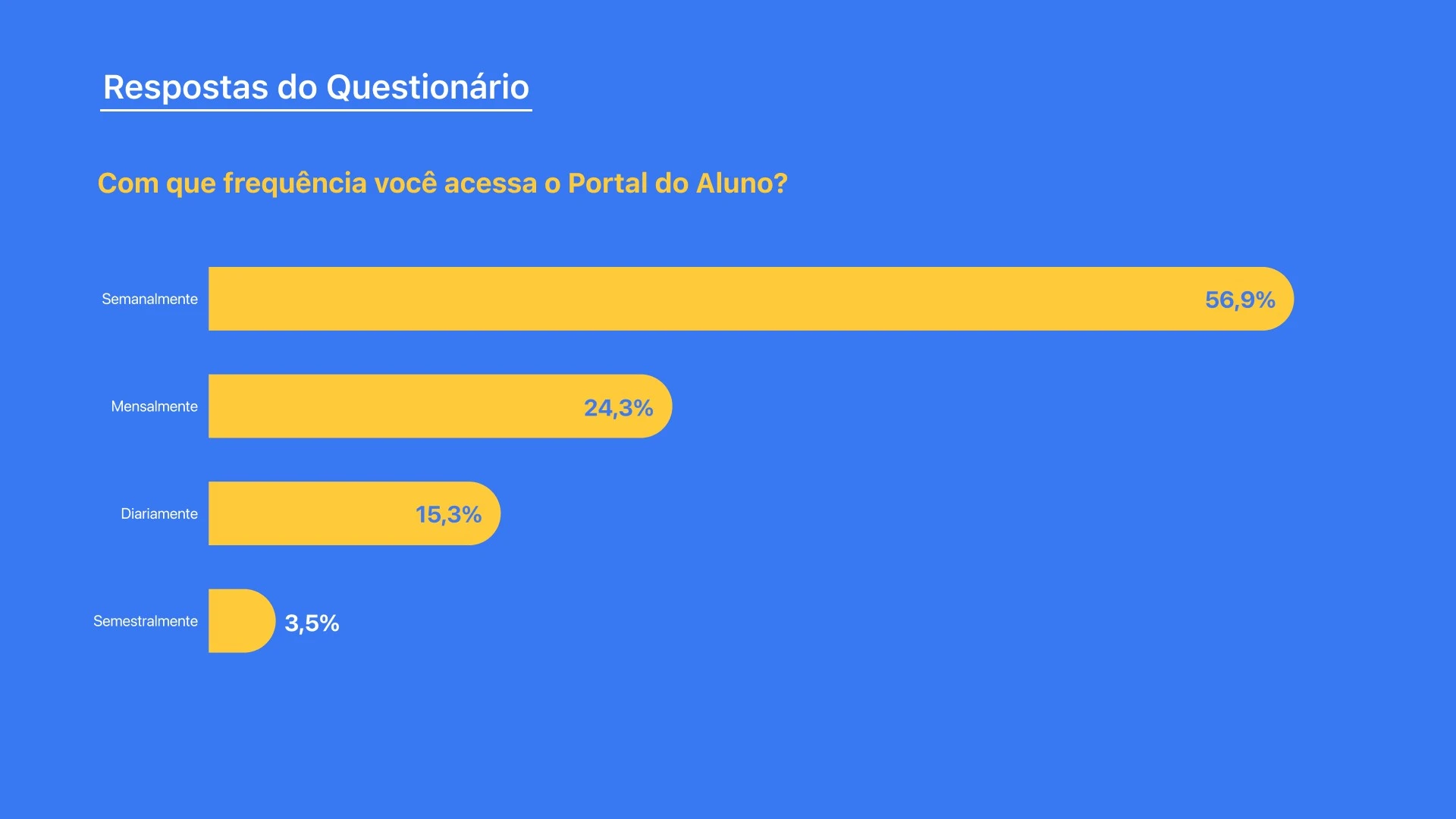 Respostas do Questionário

Com que frequência você acessa o Portal do Aluno?

Semanalmente 56,9%

Mensalmente 24,3%

Diariamente 15,3%

Semestralmente 3,5%